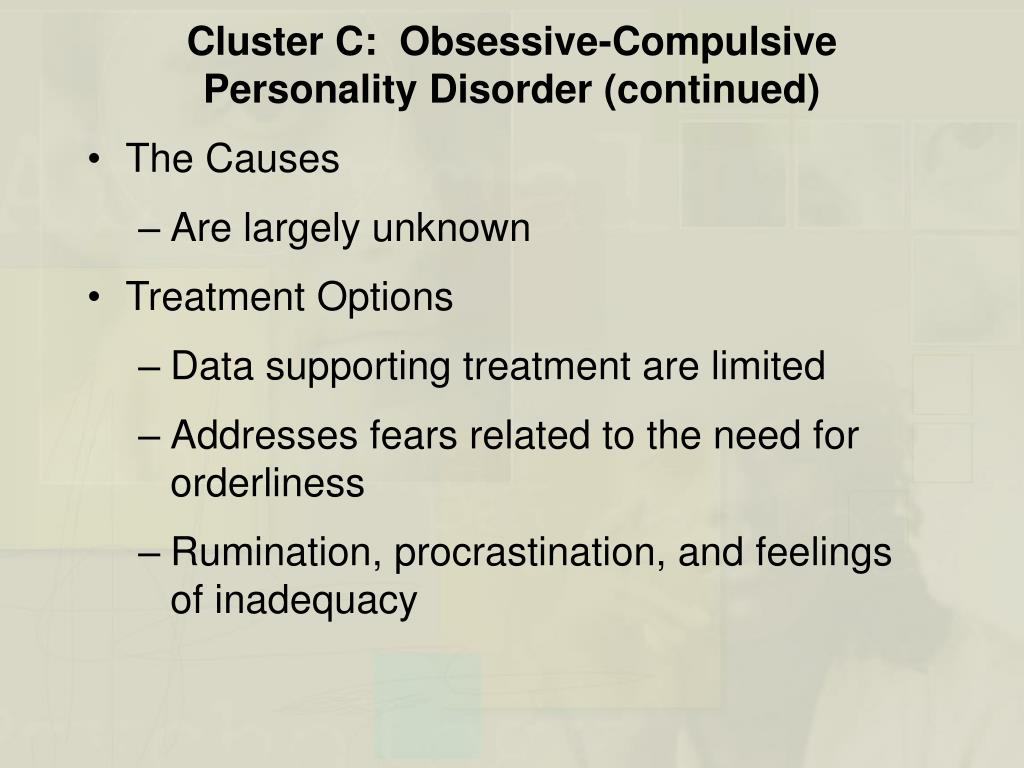 Cluster C: Obsessive-Compulsive Personality Disorder (continued)

• The Causes

– Are largely unknown

• Treatment Options

– Data supporting treatment are limited

– Addresses fears related to the need for orderliness

– Rumination, procrastination, and feelings of inadequacy